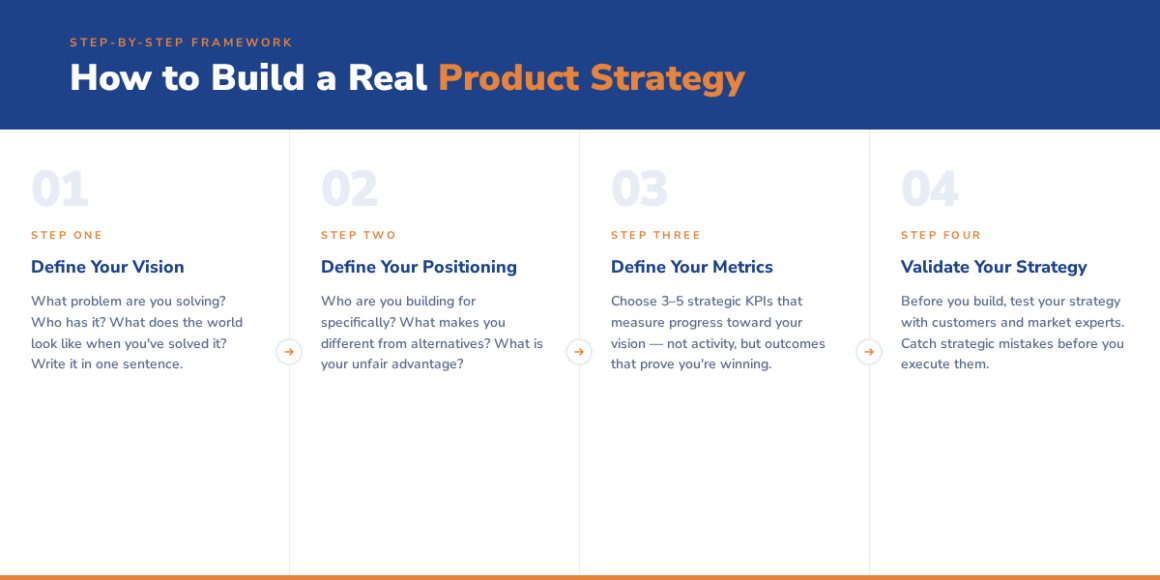 STEP-BY-STEP FRAMEWORK

How to Build a Real Product Strategy

01

STEP ONE

Define Your Vision

What problem are you solving? Who has it? What does the world look like when you've solved it? Write it in one sentence.

02

STEP TWO

Define Your Positioning

Who are you building for specifically? What makes you different from alternatives? What is your unfair advantage?

03

STEP THREE

Define Your Metrics

Choose 3–5 strategic KPIs that measure progress toward your vision — not activity, but outcomes that prove you're winning.

04

STEP FOUR

Validate Your Strategy

Before you build, test your strategy with customers and market experts. Catch strategic mistakes before you execute them.